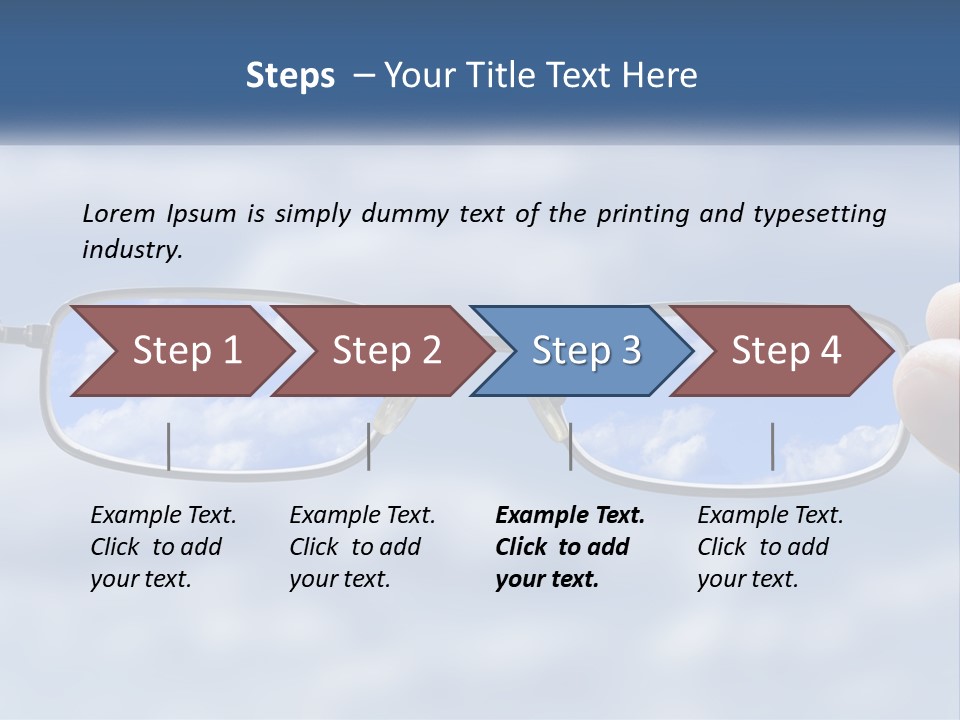 Steps – Your Title Text Here

Lorem Ipsum is simply dummy text of the printing and typesetting industry.

Step 1

Step 2

Step 3

Step 4

Example Text. Click to add your text.

Example Text. Click to add your text.

Example Text. Click to add your text.

Example Text. Click to add your text.